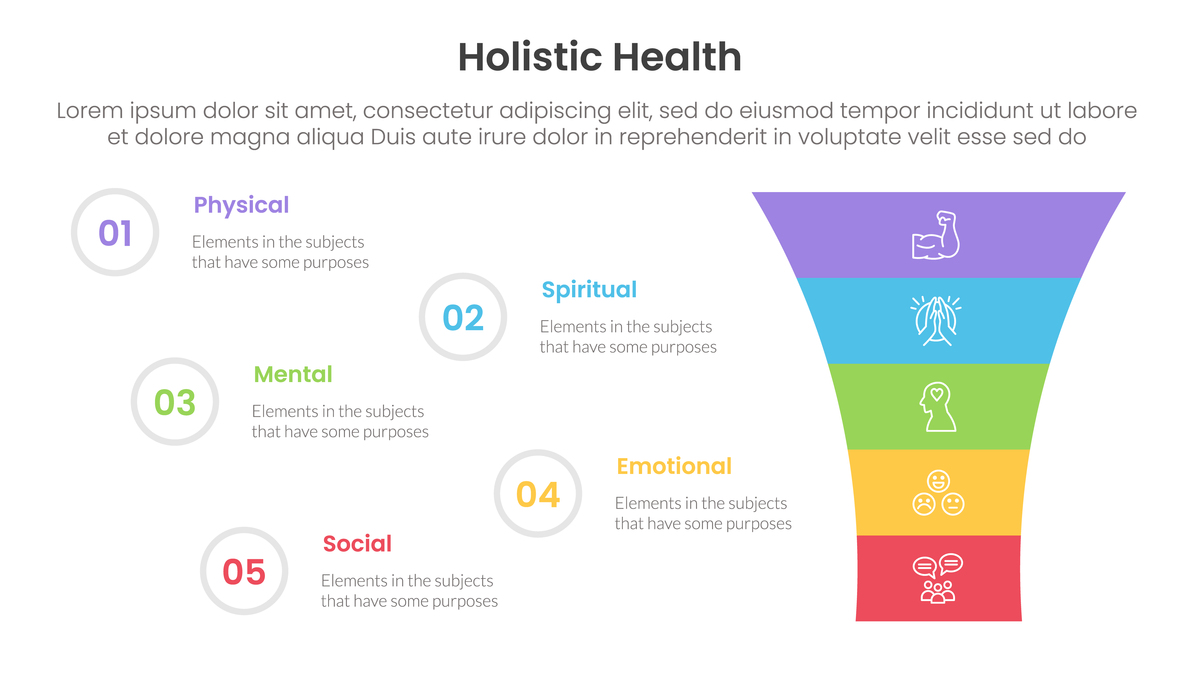 Holistic Health

Lorem ipsum dolor sit amet, consectetur adipiscing elit, sed do eiusmod tempor incididunt ut labore et dolore magna aliqua Duis aute irure dolor in reprehenderit in voluptate velit esse sed do

01
Physical
Elements in the subjects that have some purposes

02
Spiritual
Elements in the subjects that have some purposes

03
Mental
Elements in the subjects that have some purposes

04
Emotional
Elements in the subjects that have some purposes

05
Social
Elements in the subjects that have some purposes